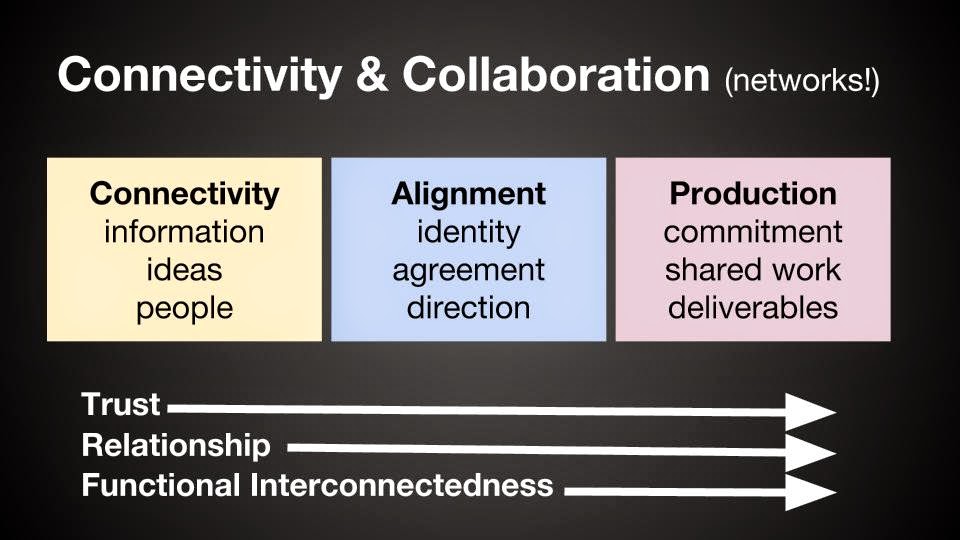 Connectivity & Collaboration (networks!)

Connectivity
information
ideas
people

Alignment
identity
agreement
direction

Production
commitment
shared work
deliverables

Trust
Relationship
Functional Interconnectedness